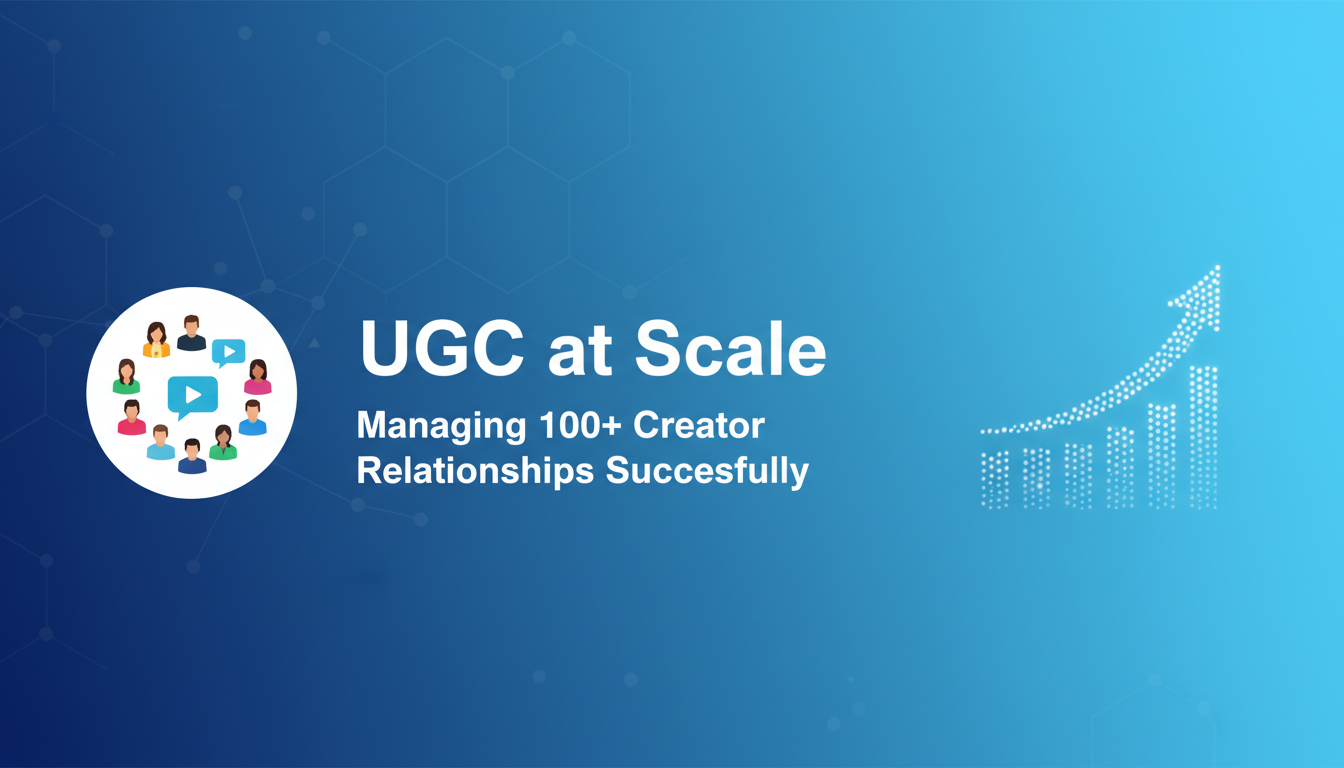 UGC at Scale

Managing 100+ Creator Relationships Succesfully